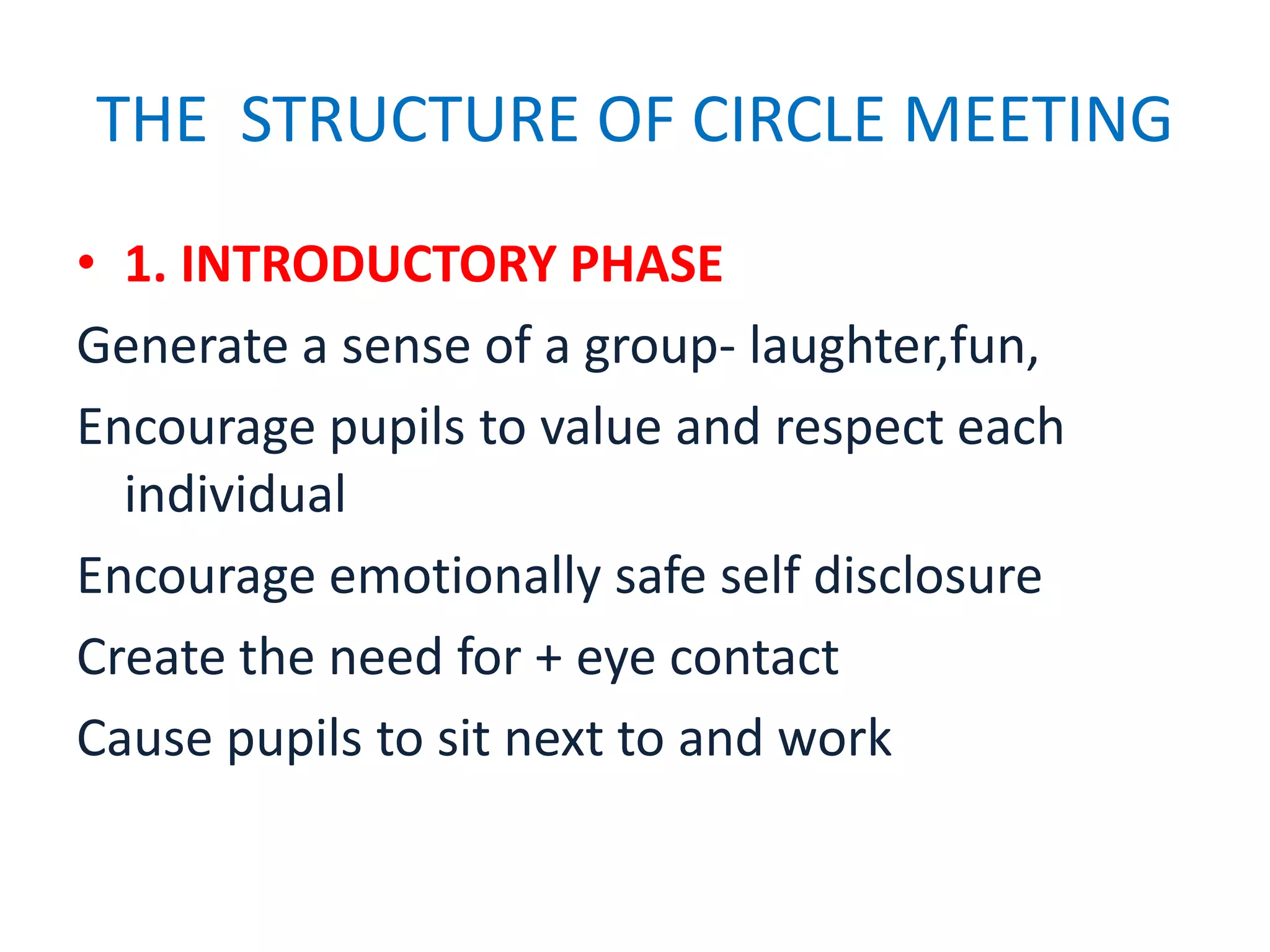 THE  STRUCTURE OF CIRCLE MEETING

• 1. INTRODUCTORY PHASE

Generate a sense of a group- laughter,fun,

Encourage pupils to value and respect each individual

Encourage emotionally safe self disclosure

Create the need for + eye contact

Cause pupils to sit next to and work